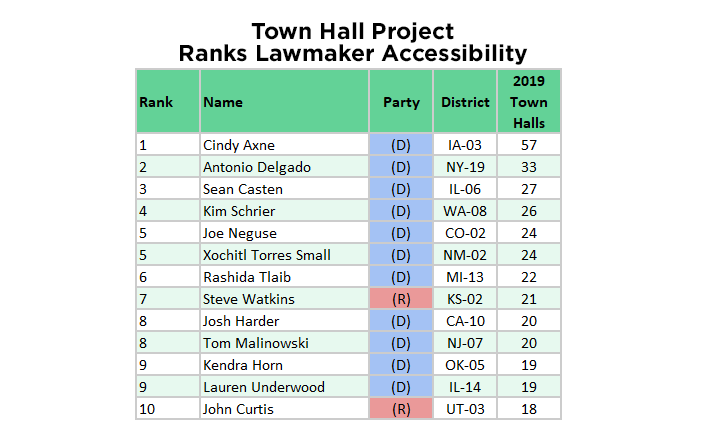 Town Hall Project
Ranks Lawmaker Accessibility

| Rank | Name | Party | District | 2019 Town Halls |
|---|---|---|---|---|
| 1 | Cindy Axne | (D) | IA-03 | 57 |
| 2 | Antonio Delgado | (D) | NY-19 | 33 |
| 3 | Sean Casten | (D) | IL-06 | 27 |
| 4 | Kim Schrier | (D) | WA-08 | 26 |
| 5 | Joe Neguse | (D) | CO-02 | 24 |
| 5 | Xochitl Torres Small | (D) | NM-02 | 24 |
| 6 | Rashida Tlaib | (D) | MI-13 | 22 |
| 7 | Steve Watkins | (R) | KS-02 | 21 |
| 8 | Josh Harder | (D) | CA-10 | 20 |
| 8 | Tom Malinowski | (D) | NJ-07 | 20 |
| 9 | Kendra Horn | (D) | OK-05 | 19 |
| 9 | Lauren Underwood | (D) | IL-14 | 19 |
| 10 | John Curtis | (R) | UT-03 | 18 |